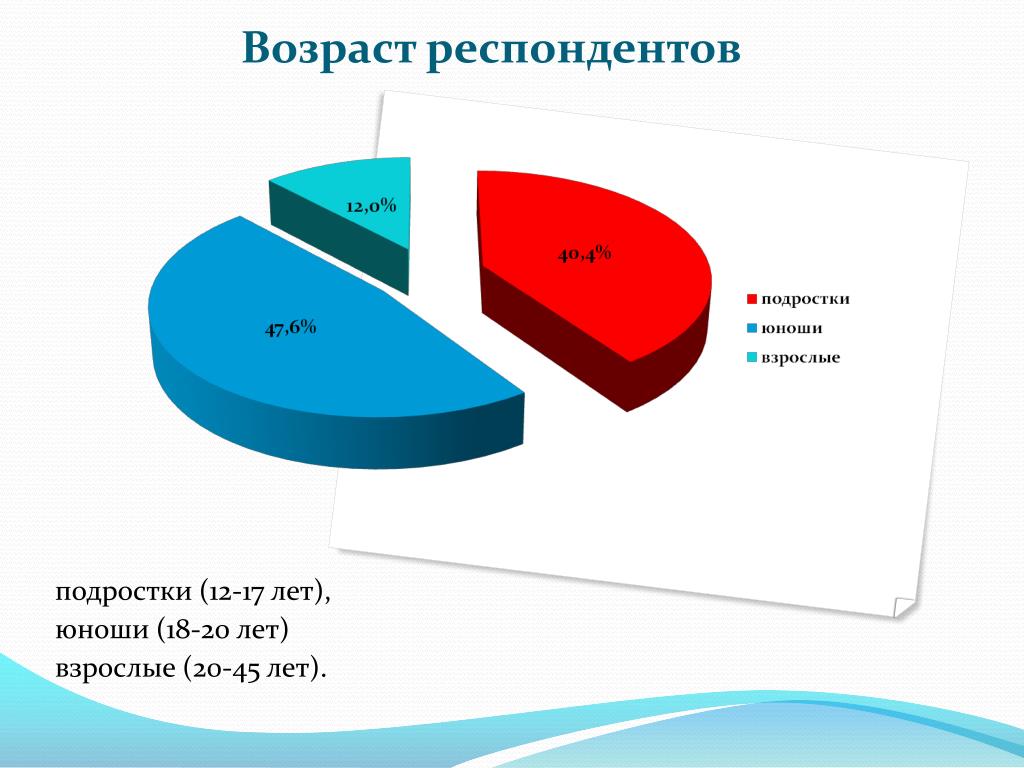 Возраст респондентов

12,0%

40,4%

47,6%

подростки
юноши
взрослые

подростки (12-17 лет),
юноши (18-20 лет)
взрослые (20-45 лет).